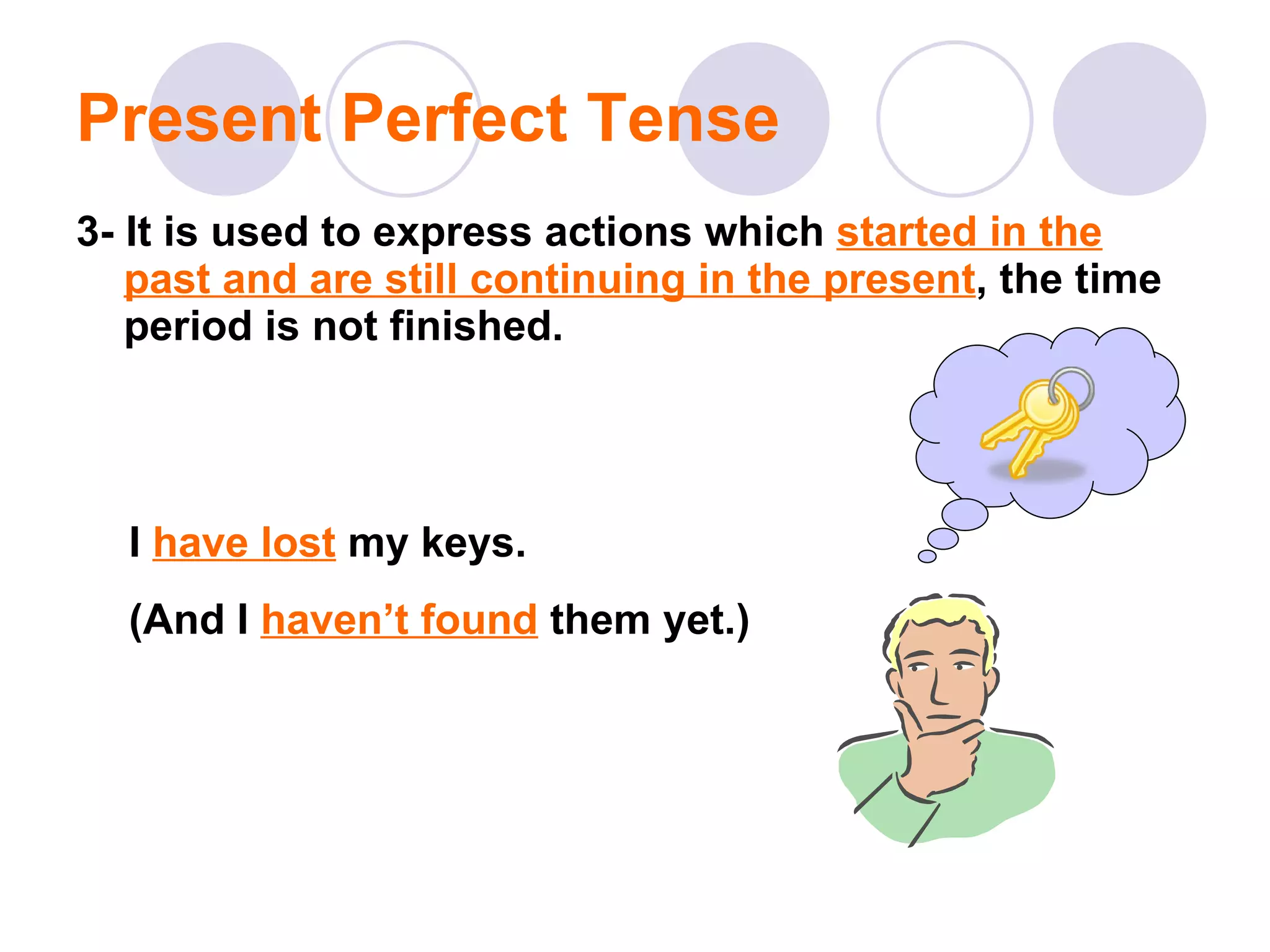 Present Perfect Tense

3- It is used to express actions which started in the past and are still continuing in the present, the time period is not finished.

I have lost my keys.

(And I haven’t found them yet.)